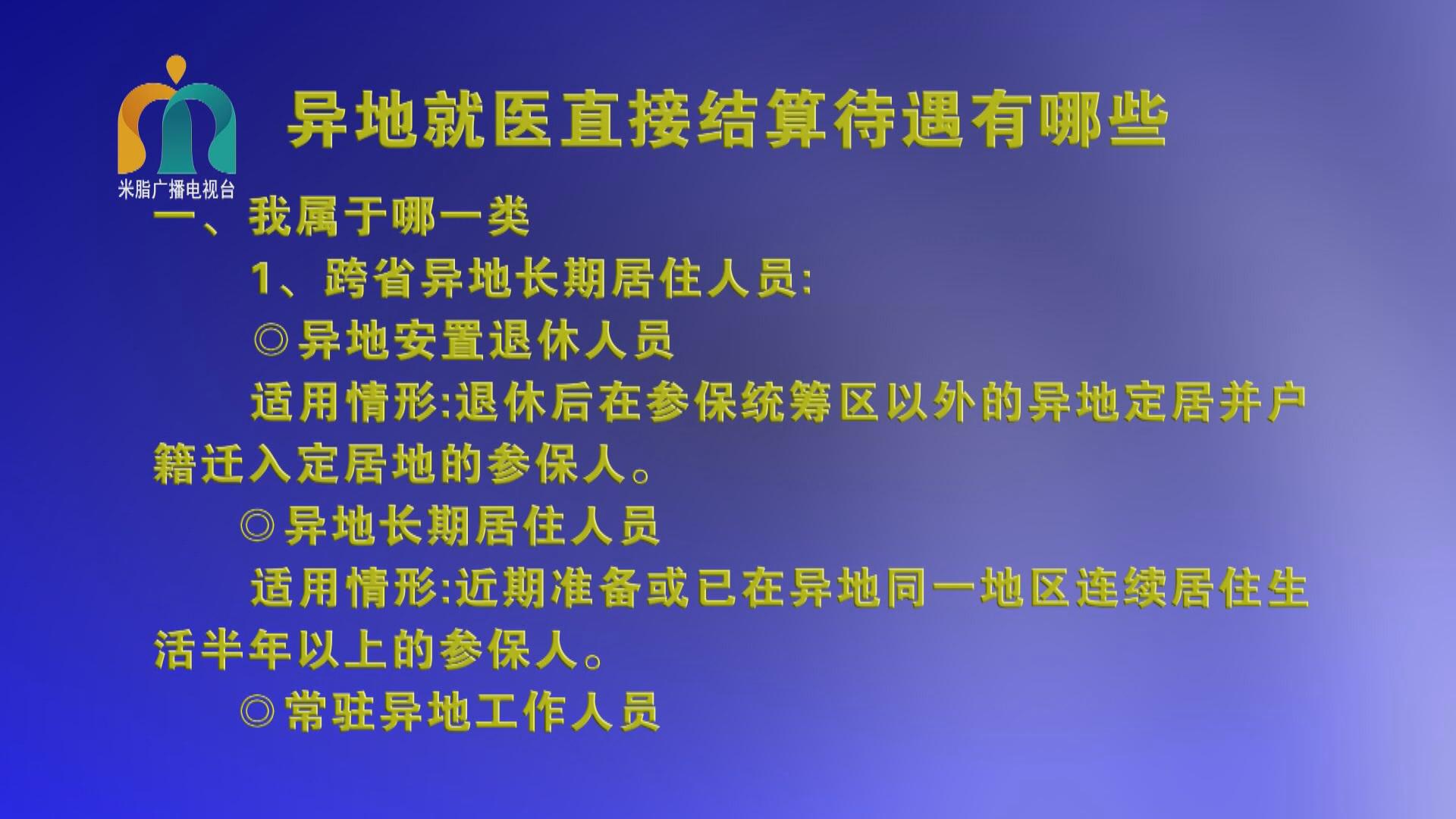 米脂广播电视台

异地就医直接结算待遇有哪些

一、我属于哪一类

1、跨省异地长期居住人员:

◎异地安置退休人员

适用情形:退休后在参保统筹区以外的异地定居并户籍迁入定居地的参保人。

◎异地长期居住人员

适用情形:近期准备或已在异地同一地区连续居住生活半年以上的参保人。

◎常驻异地工作人员